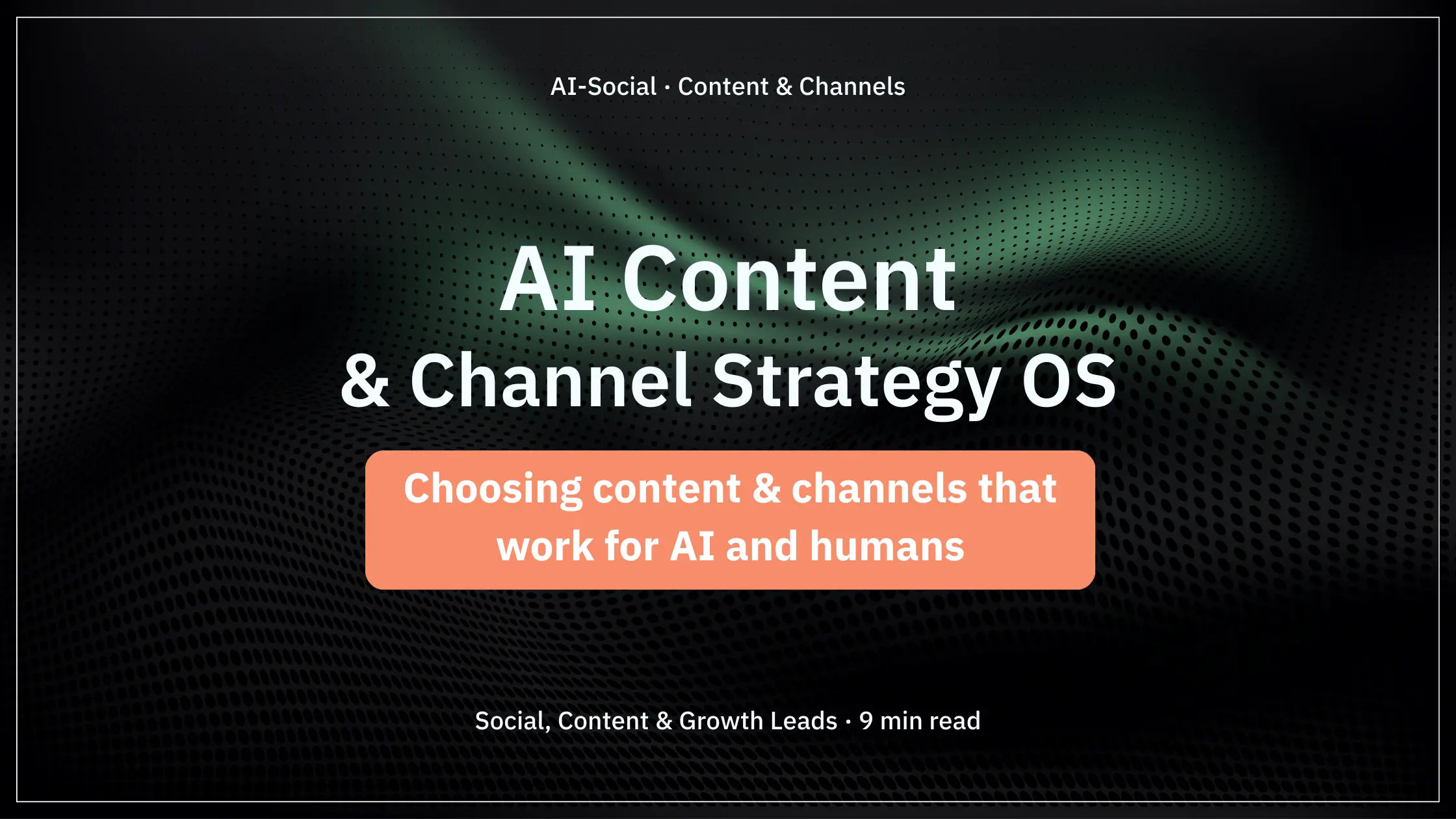 AI-Social · Content & Channels

AI Content
& Channel Strategy OS

Choosing content & channels that work for AI and humans

Social, Content & Growth Leads · 9 min read